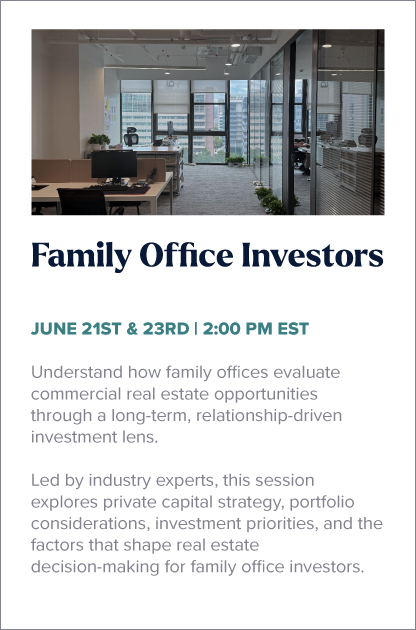 Family Office Investors

JUNE 21ST & 23RD | 2:00 PM EST

Understand how family offices evaluate commercial real estate opportunities through a long-term, relationship-driven investment lens.

Led by industry experts, this session explores private capital strategy, portfolio considerations, investment priorities, and the factors that shape real estate decision-making for family office investors.